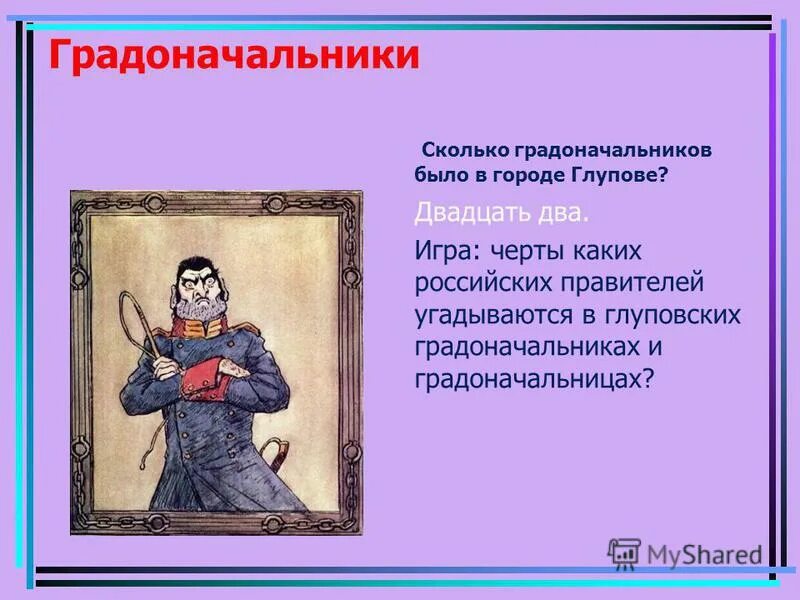 Градоначальники

Сколько градоначальников было в городе Глупове?

Двадцать два.

Игра: черты каких российских правителей угадываются в глуповских градоначальниках и градоначальницах?

MyShared